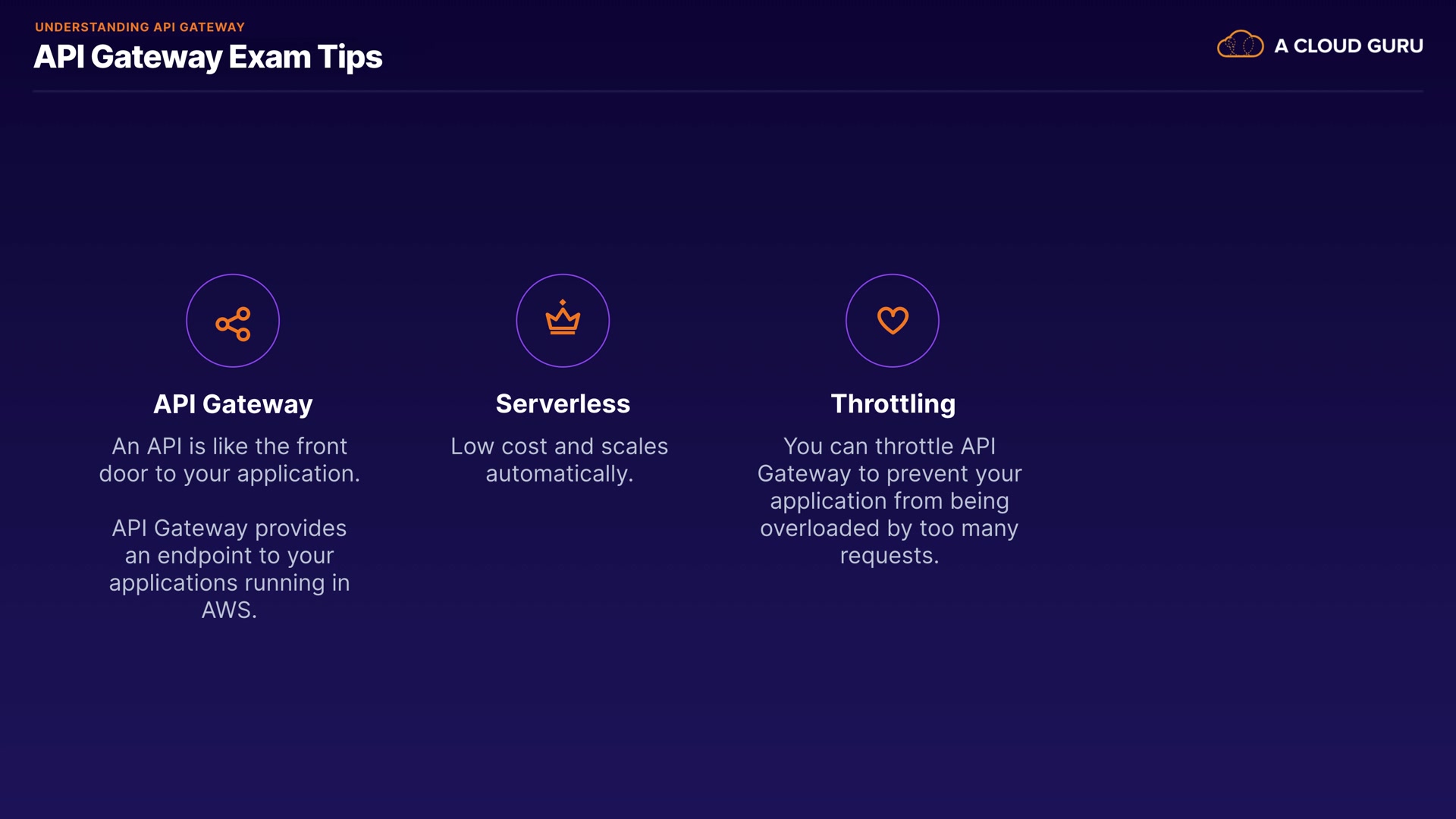 UNDERSTANDING API GATEWAY
API Gateway Exam Tips

A CLOUD GURU

API Gateway

An API is like the front door to your application.

API Gateway provides an endpoint to your applications running in AWS.

Serverless

Low cost and scales automatically.

Throttling

You can throttle API Gateway to prevent your application from being overloaded by too many requests.